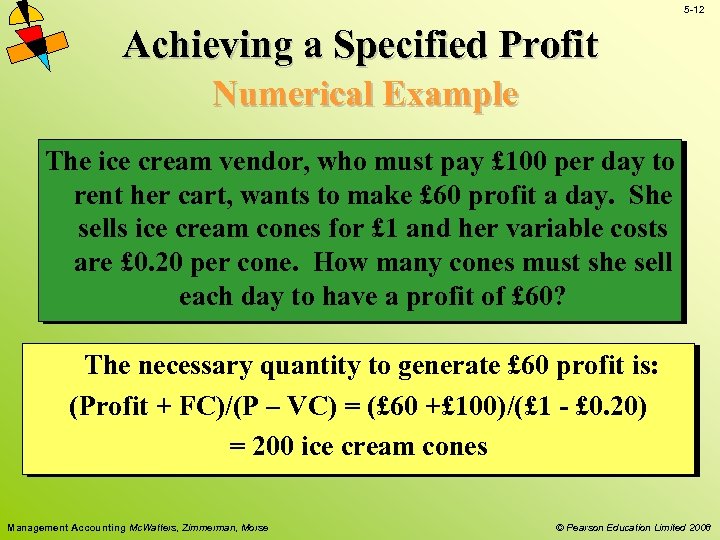 5-12

Achieving a Specified Profit

Numerical Example

The ice cream vendor, who must pay £100 per day to rent her cart, wants to make £60 profit a day. She sells ice cream cones for £1 and her variable costs are £0.20 per cone. How many cones must she sell each day to have a profit of £60?

The necessary quantity to generate £60 profit is:
(Profit + FC)/(P – VC) = (£60 +£100)/(£1 - £0.20)
= 200 ice cream cones

Management Accounting McWatters, Zimmerman, Morse

© Pearson Education Limited 2008